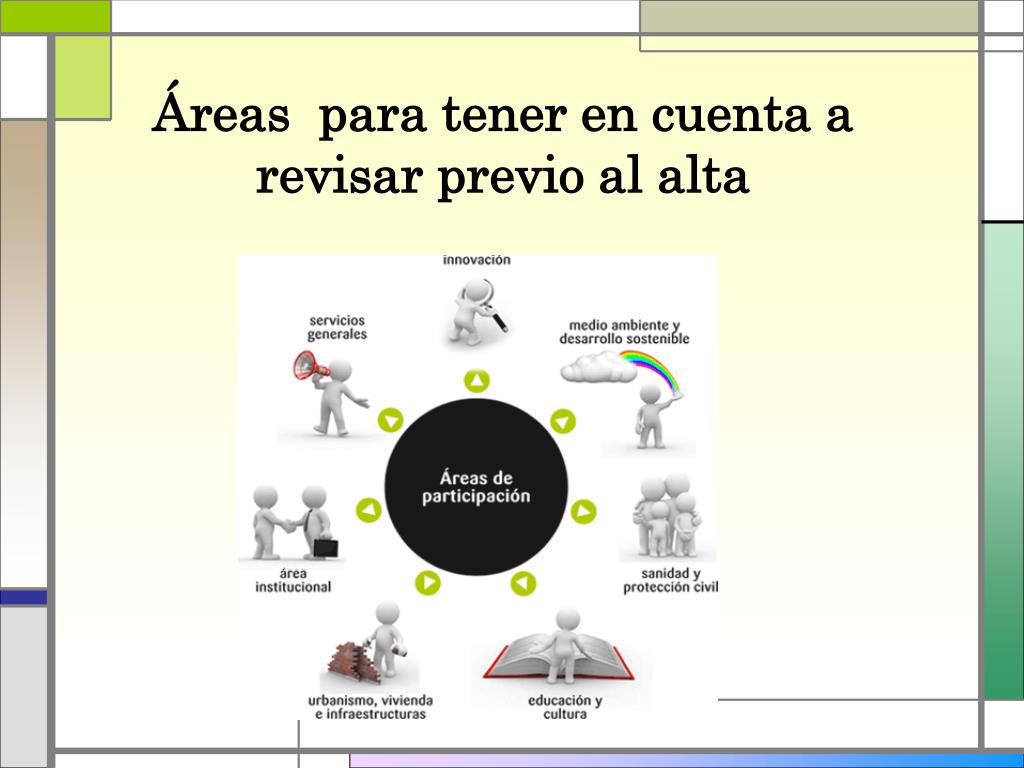 Áreas  para tener en cuenta a revisar previo al alta

innovación

servicios generales

medio ambiente y desarrollo sostenible

Áreas de participación

área institucional

sanidad y protección civil

urbanismo, vivienda e infraestructuras

educación y cultura